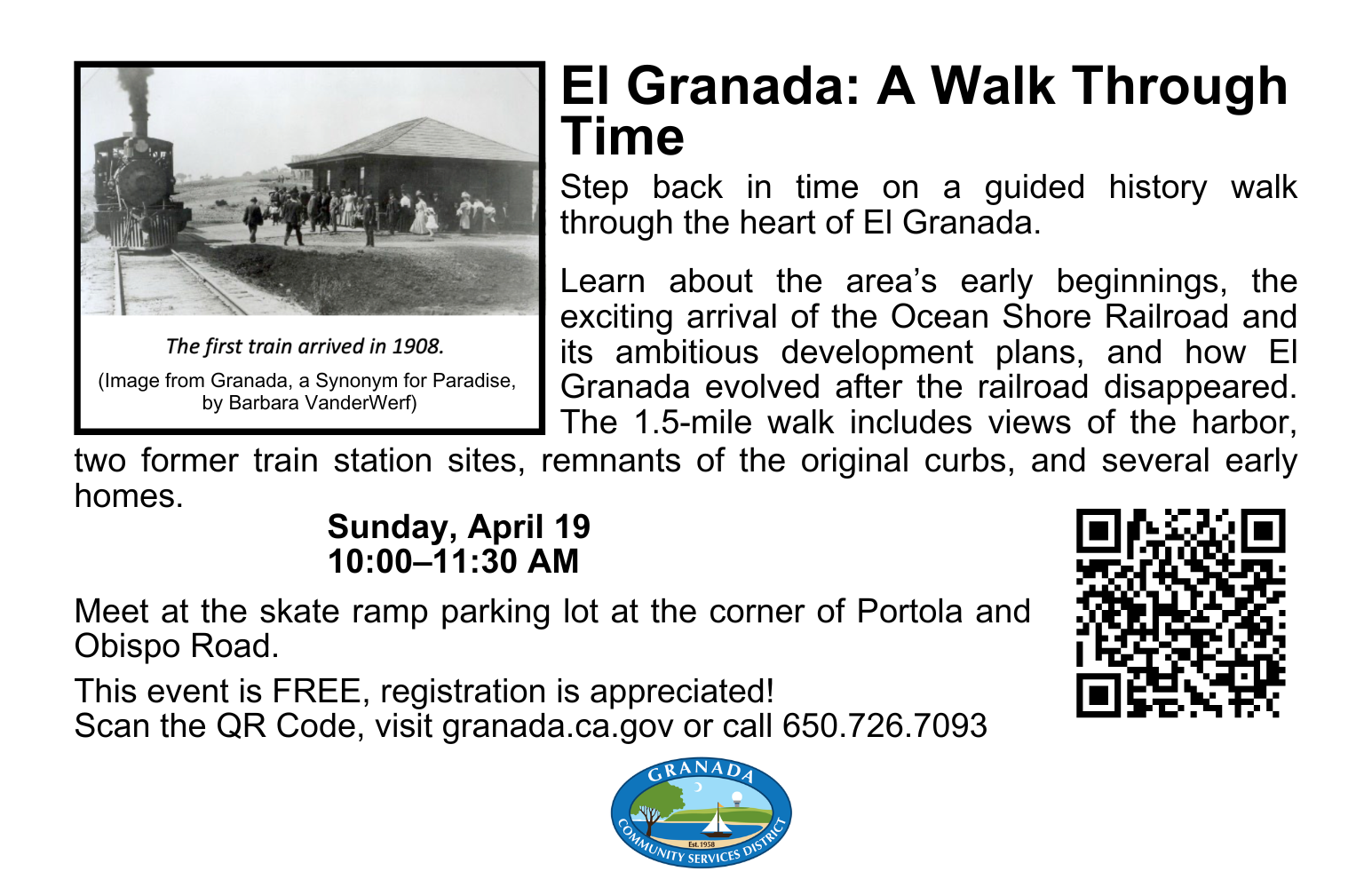 The first train arrived in 1908.

(Image from Granada, a Synonym for Paradise, by Barbara VanderWerf)

El Granada: A Walk Through Time

Step back in time on a guided history walk through the heart of El Granada.

Learn about the area's early beginnings, the exciting arrival of the Ocean Shore Railroad and its ambitious development plans, and how El Granada evolved after the railroad disappeared. The 1.5-mile walk includes views of the harbor, two former train station sites, remnants of the original curbs, and several early homes.

Sunday, April 19
10:00–11:30 AM

Meet at the skate ramp parking lot at the corner of Portola and Obispo Road.

This event is FREE, registration is appreciated!
Scan the QR Code, visit granada.ca.gov or call 650.726.7093

GRANADA
Est. 1958
COMMUNITY SERVICES DISTRICT